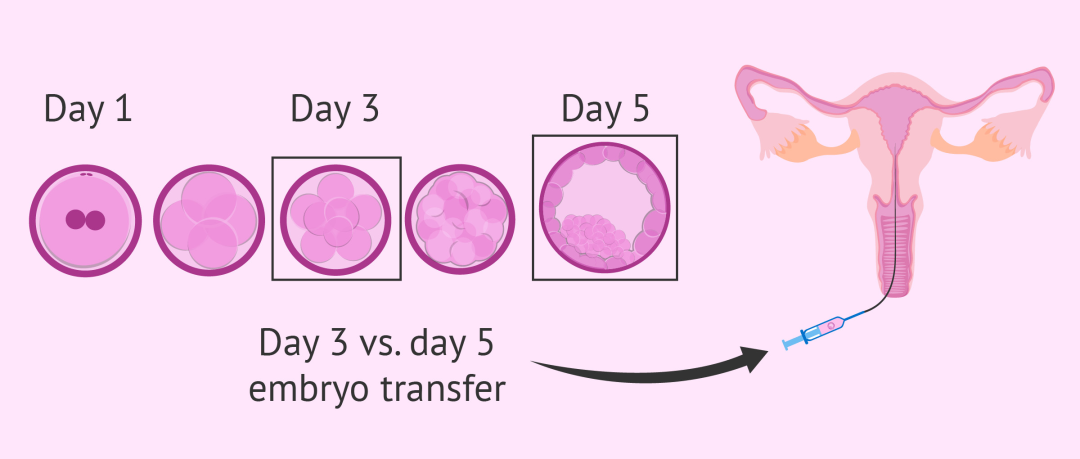 Day 1

Day 3

Day 5

Day 3 vs. day 5 embryo transfer